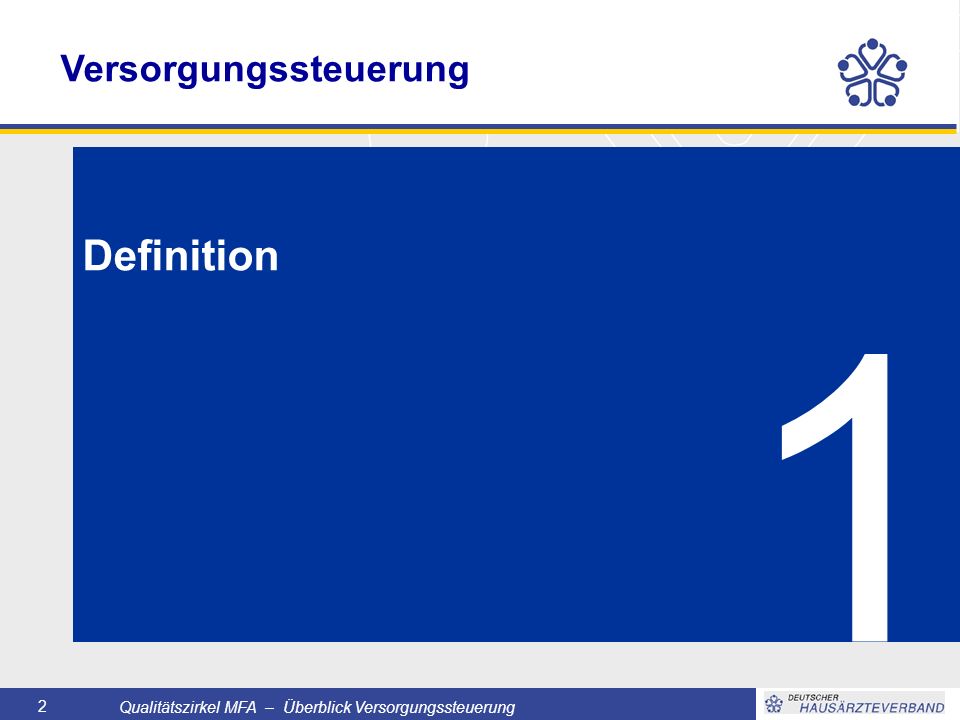 Versorgungssteuerung

Definition

1

2 Qualitätszirkel MFA – Überblick Versorgungssteuerung

DEUTSCHER HAUSÄRZTEVERBAND